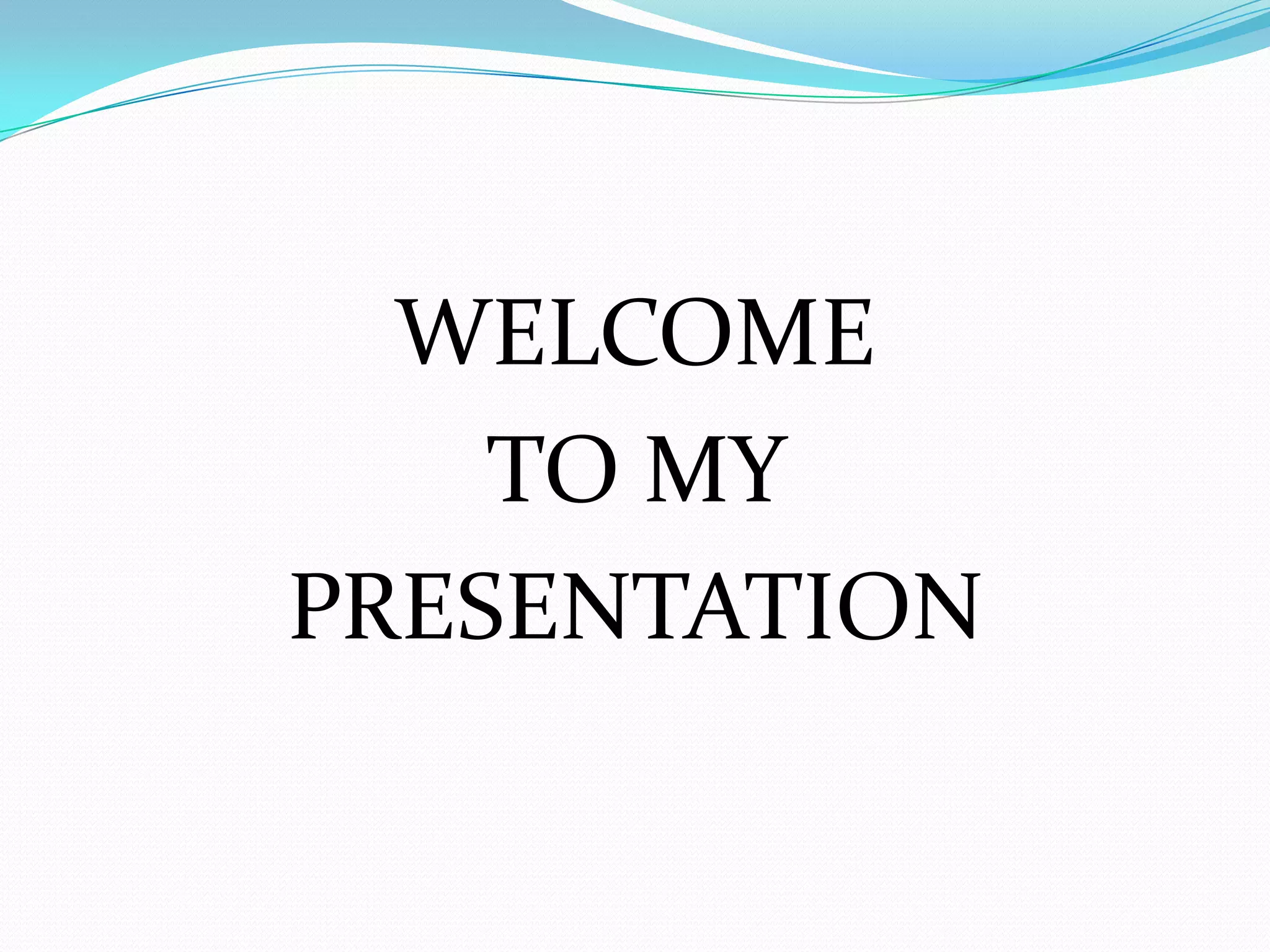 WELCOME
TO MY
PRESENTATION